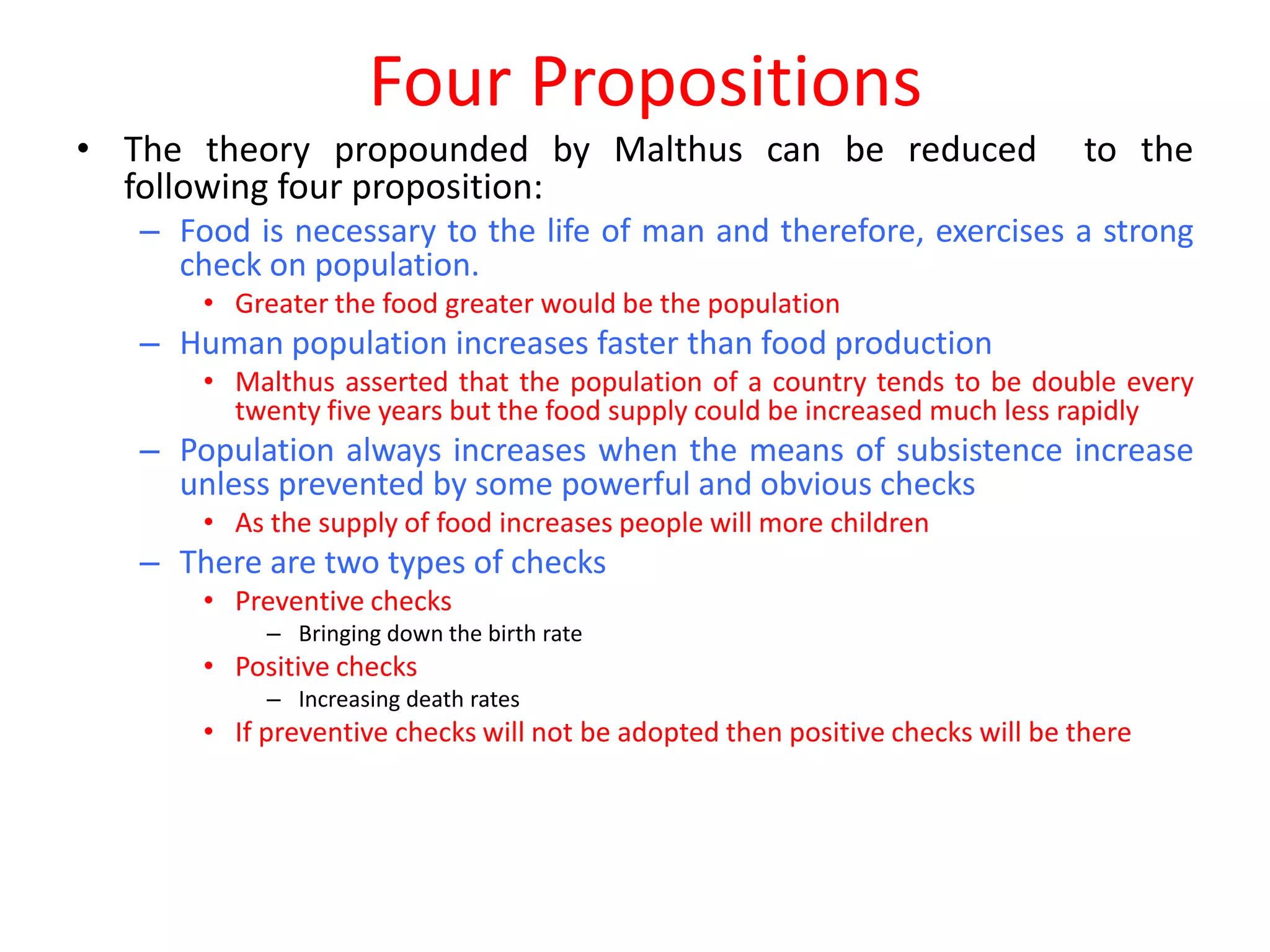 Four Propositions

• The theory propounded by Malthus can be reduced to the following four proposition:

– Food is necessary to the life of man and therefore, exercises a strong check on population.

• Greater the food greater would be the population

– Human population increases faster than food production

• Malthus asserted that the population of a country tends to be double every twenty five years but the food supply could be increased much less rapidly

– Population always increases when the means of subsistence increase unless prevented by some powerful and obvious checks

• As the supply of food increases people will more children

– There are two types of checks

• Preventive checks

– Bringing down the birth rate

• Positive checks

– Increasing death rates

• If preventive checks will not be adopted then positive checks will be there